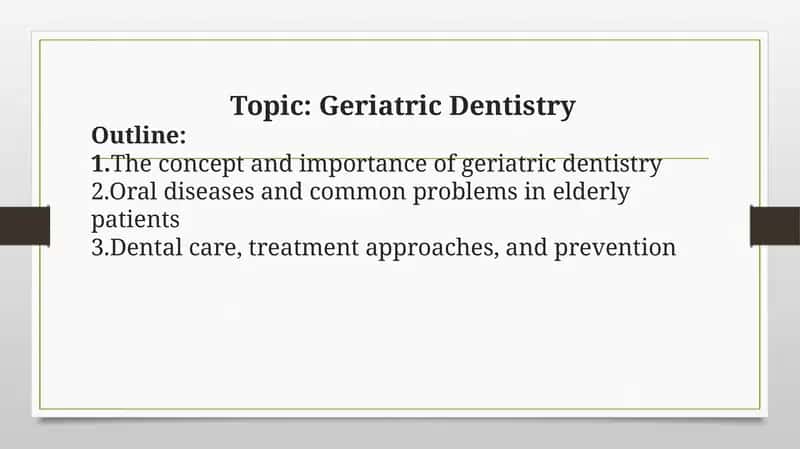 Topic: Geriatric Dentistry

Outline:

1.The concept and importance of geriatric dentistry
2.Oral diseases and common problems in elderly patients
3.Dental care, treatment approaches, and prevention